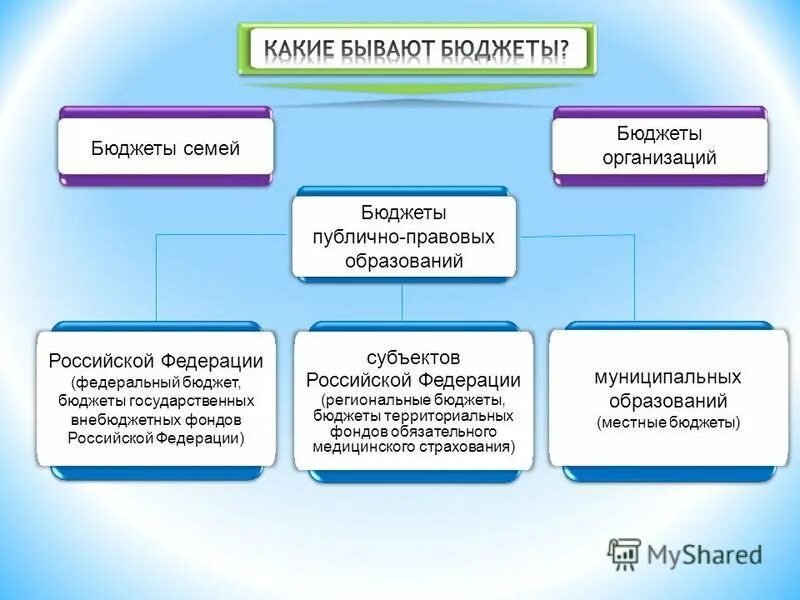 КАКИЕ БЫВАЮТ БЮДЖЕТЫ?

Бюджеты семей

Бюджеты организаций

Бюджеты публично-правовых образований

Российской Федерации (федеральный бюджет, бюджеты государственных внебюджетных фондов Российской Федерации)

субъектов Российской Федерации (региональные бюджеты, бюджеты территориальных фондов обязательного медицинского страхования)

муниципальных образований (местные бюджеты)

MyShared